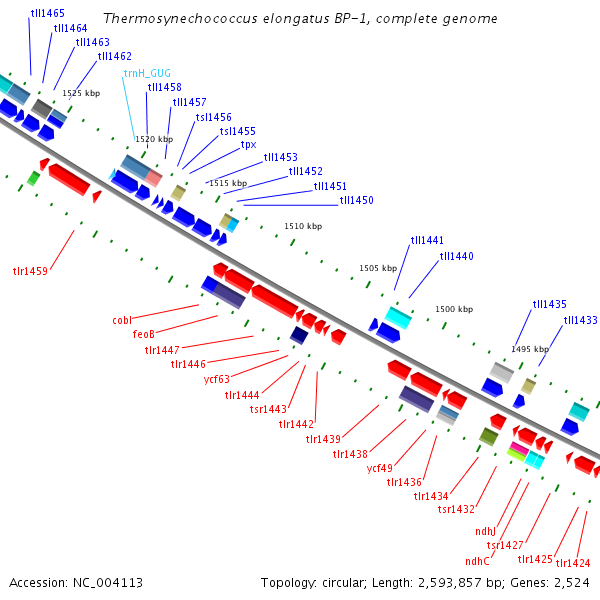 Thermosynechococcus elongatus BP-1, complete genome

tll1465
tll1464
tll1463
tll1462
1525 kbp
trnH_GUG
tll1458
tll1457
tsl1456
tsl1455
tpx
tll1453
tll1452
tll1451
tll1450
1520 kbp
1515 kbp
1510 kbp
tll1441
tll1440
1505 kbp
1500 kbp
tll1435
tll1433
1495 kbp
tlr1459
cobI
feoB
tlr1447
tlr1446
ycf63
tlr1444
tsr1443
tlr1442
tlr1439
tlr1438
ycf49
tlr1436
tlr1434
tsr1432
ndhJ
tsr1427
ndhC
tlr1425
tlr1424

Accession: NC_004113
Topology: circular; Length: 2,593,857 bp; Genes: 2,524